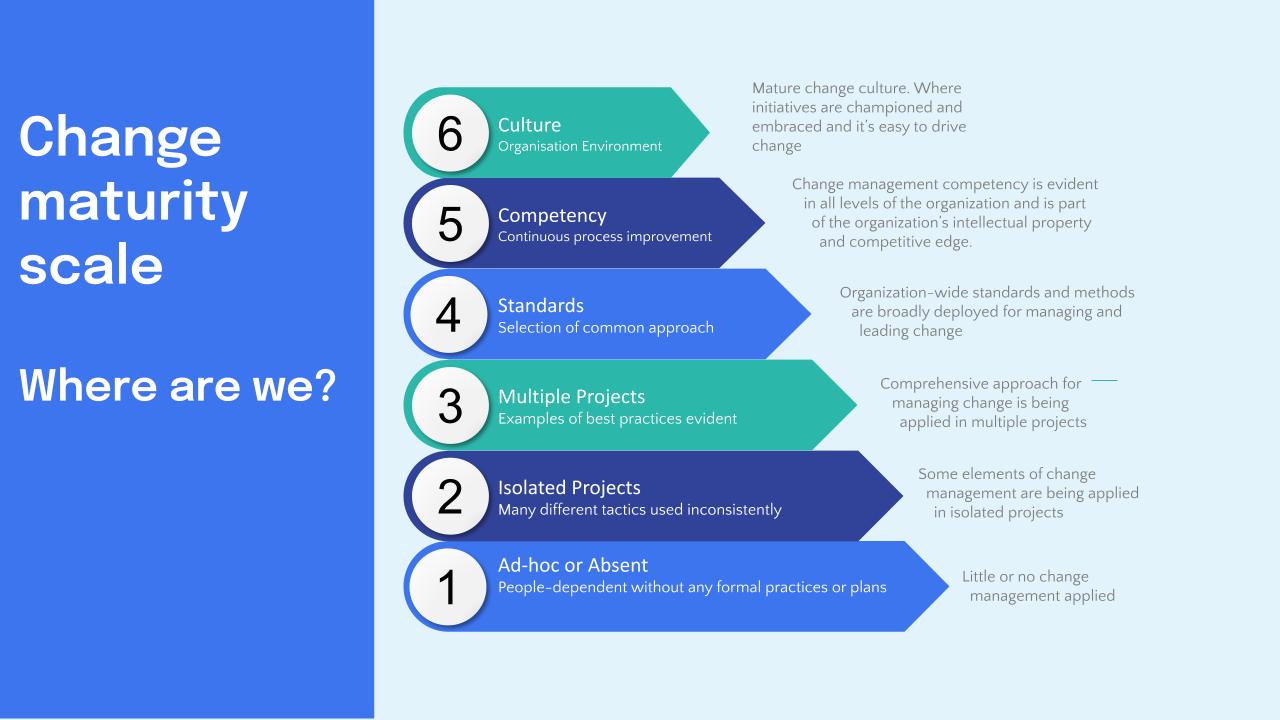 Change maturity scale

Where are we?

6
Culture
Organisation Environment

Mature change culture. Where initiatives are championed and embraced and it's easy to drive change

5
Competency
Continuous process improvement

Change management competency is evident in all levels of the organization and is part of the organization's intellectual property and competitive edge.

4
Standards
Selection of common approach

Organization-wide standards and methods are broadly deployed for managing and leading change

3
Multiple Projects
Examples of best practices evident

Comprehensive approach for managing change is being applied in multiple projects

2
Isolated Projects
Many different tactics used inconsistently

Some elements of change management are being applied in isolated projects

1
Ad-hoc or Absent
People-dependent without any formal practices or plans

Little or no change management applied